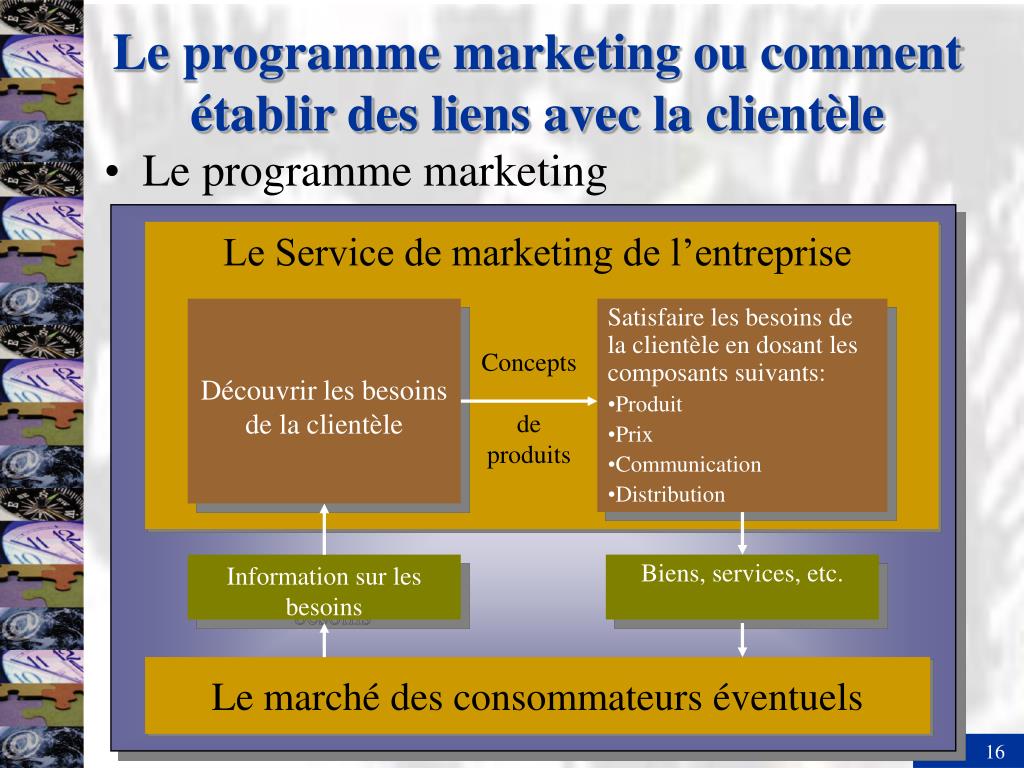 Le programme marketing ou comment établir des liens avec la clientèle

• Le programme marketing

Le Service de marketing de l’entreprise

Découvrir les besoins de la clientèle

Concepts

de produits

Satisfaire les besoins de la clientèle en dosant les composants suivants:
•Produit
•Prix
•Communication
•Distribution

Information sur les besoins

Biens, services, etc.

Le marché des consommateurs éventuels

16